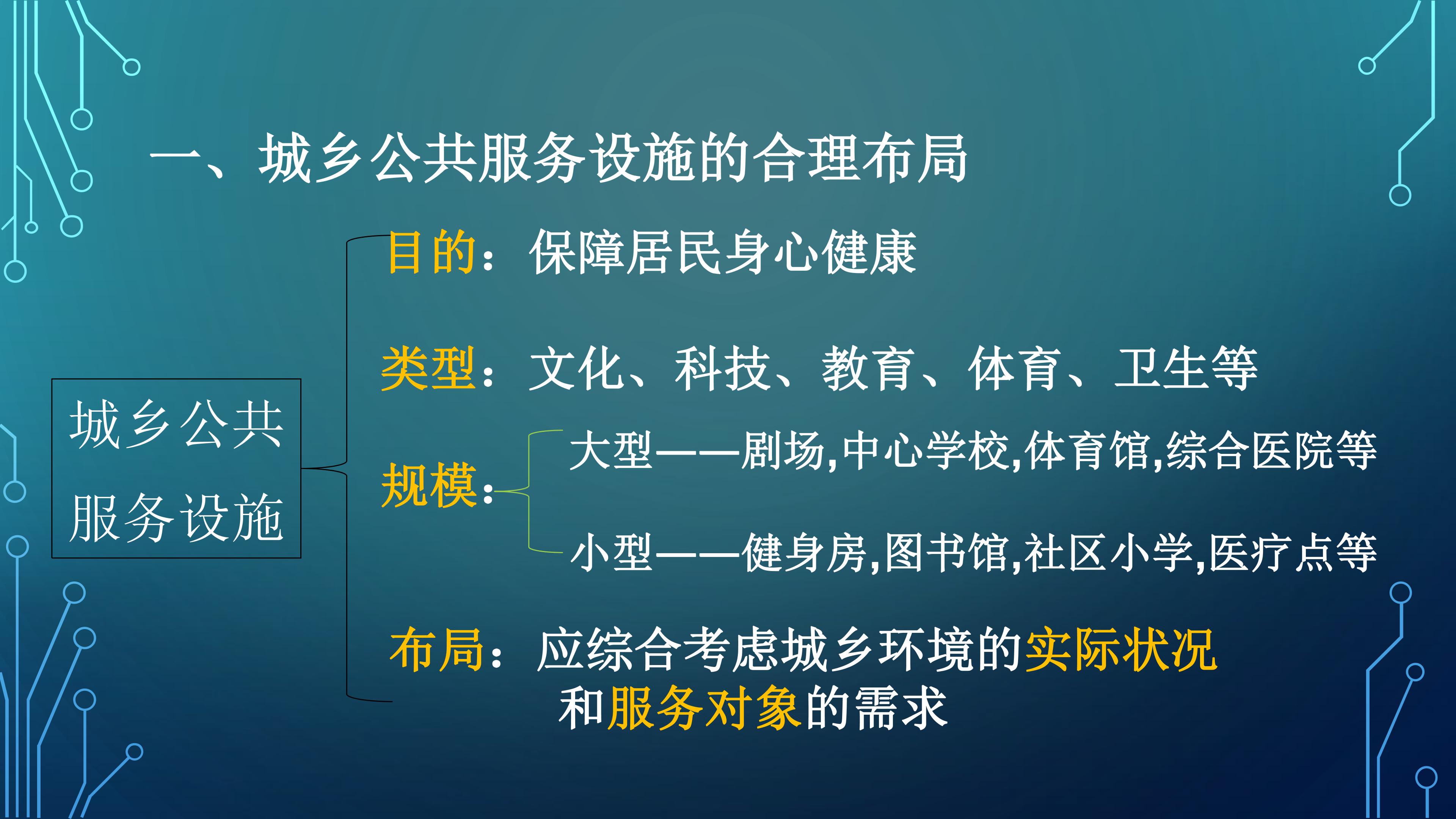 一、城乡公共服务设施的合理布局

城乡公共
服务设施

目的：保障居民身心健康

类型：文化、科技、教育、体育、卫生等

规模：

大型——剧场,中心学校,体育馆,综合医院等

小型——健身房,图书馆,社区小学,医疗点等

布局：应综合考虑城乡环境的实际状况和服务对象的需求